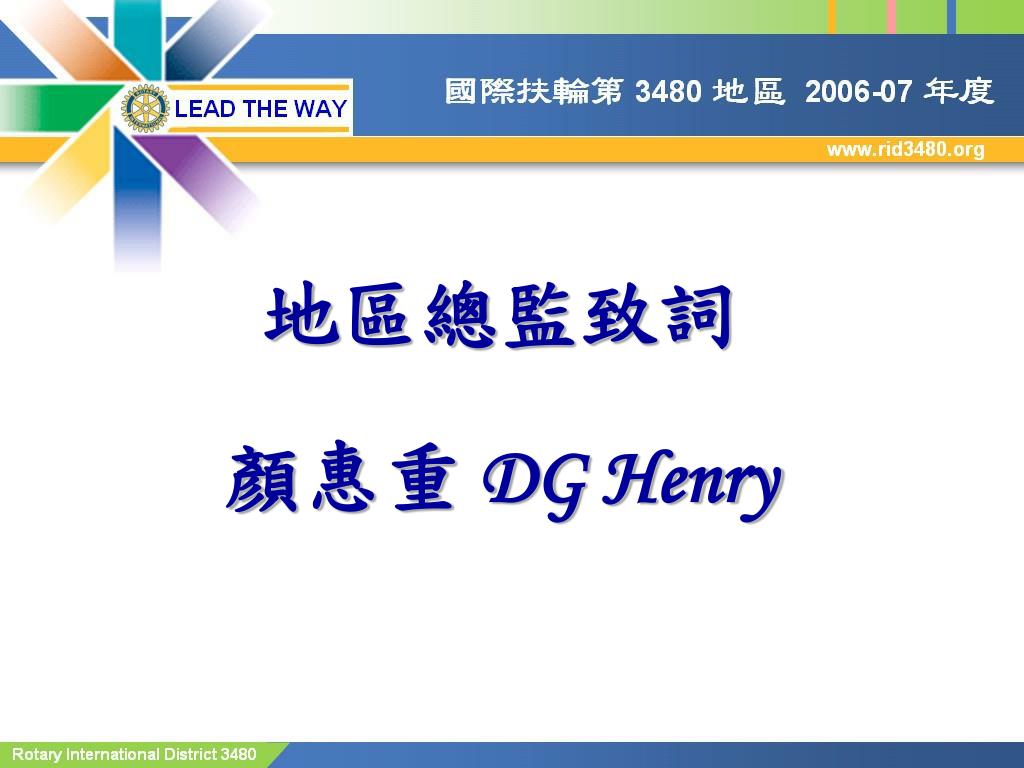 LEAD THE WAY

國際扶輪第 3480 地區 2006-07 年度

www.rid3480.org

地區總監致詞

顏惠重 DG Henry

Rotary International District 3480